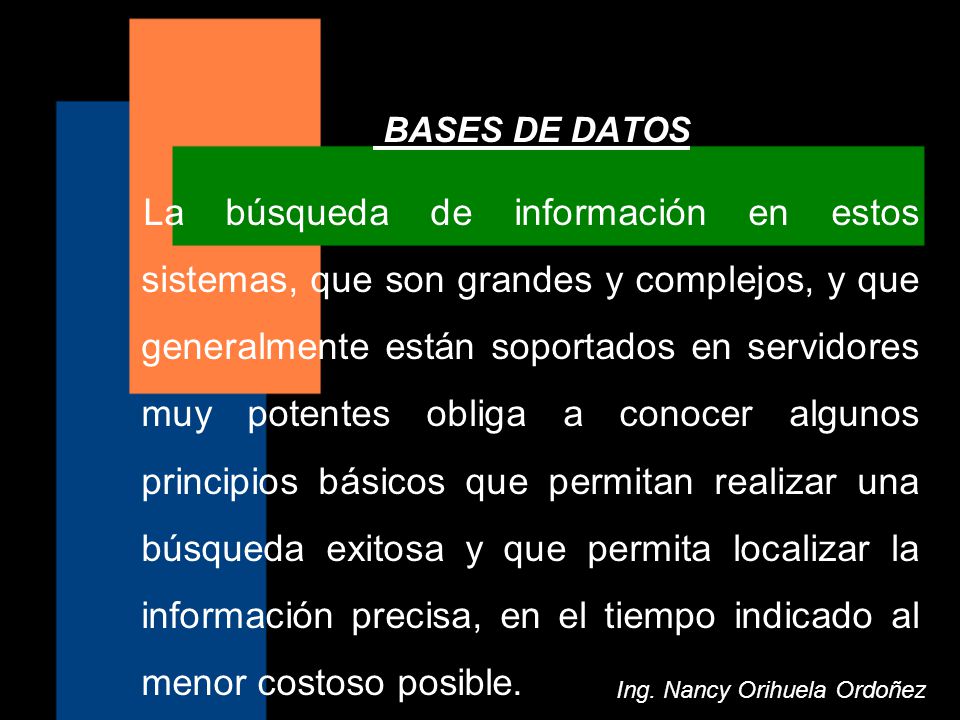 BASES DE DATOS

La búsqueda de información en estos sistemas, que son grandes y complejos, y que generalmente están soportados en servidores muy potentes obliga a conocer algunos principios básicos que permitan realizar una búsqueda exitosa y que permita localizar la información precisa, en el tiempo indicado al menor costoso posible.

Ing. Nancy Orihuela Ordoñez